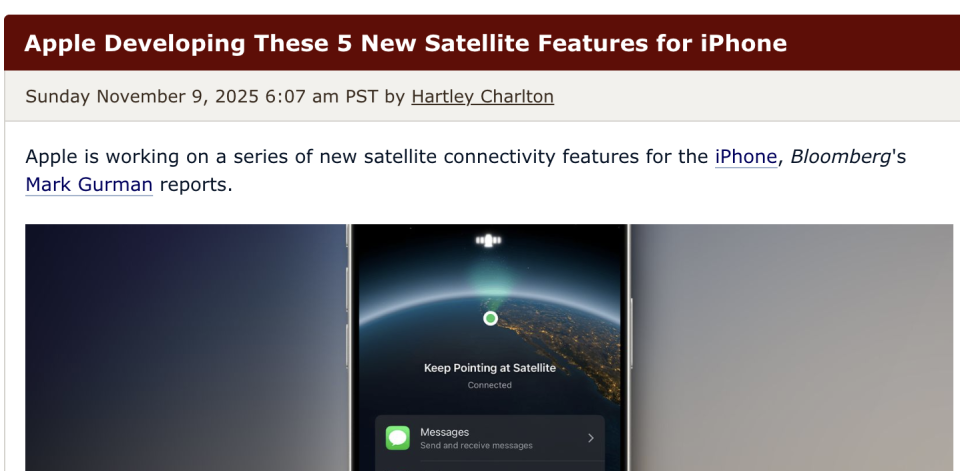 Apple Developing These 5 New Satellite Features for iPhone

Sunday November 9, 2025 6:07 am PST by Hartley Charlton

Apple is working on a series of new satellite connectivity features for the iPhone, Bloomberg's Mark Gurman reports.

Keep Pointing at Satellite
Connected

Messages
Send and receive messages